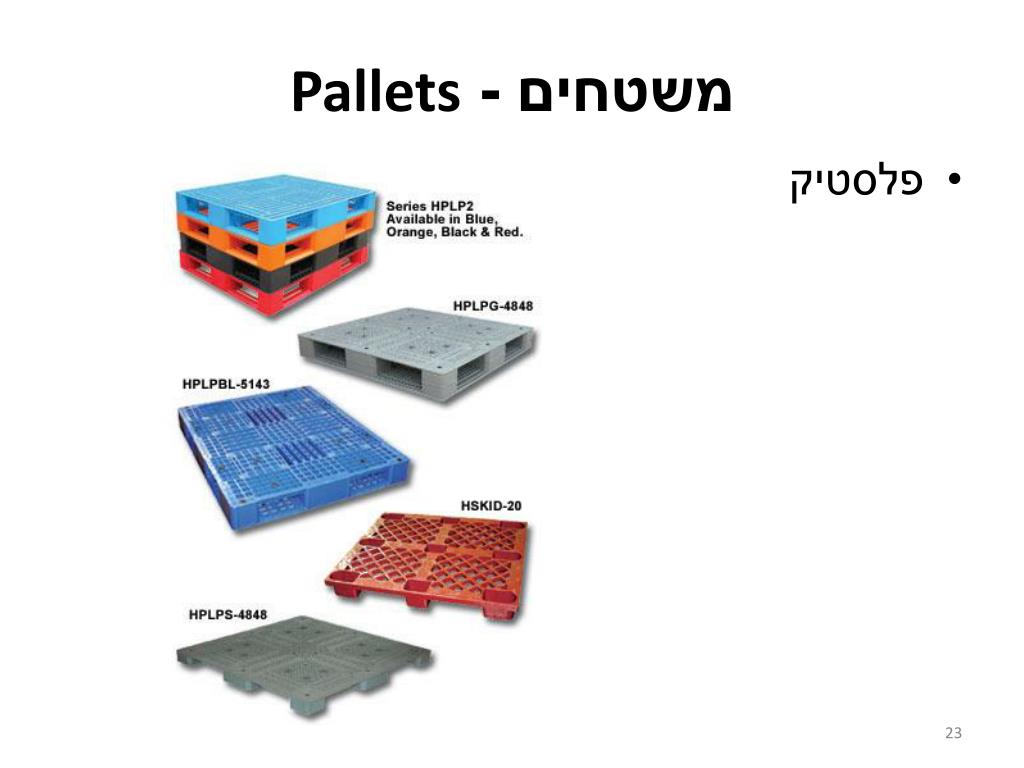 משטחים - Pallets

• פלסטיק

Series HPLP2 Available in Blue, Orange, Black & Red.

HPLPG-4848

HPLPBL-5143

HSKID-20

HPLPS-4848

23